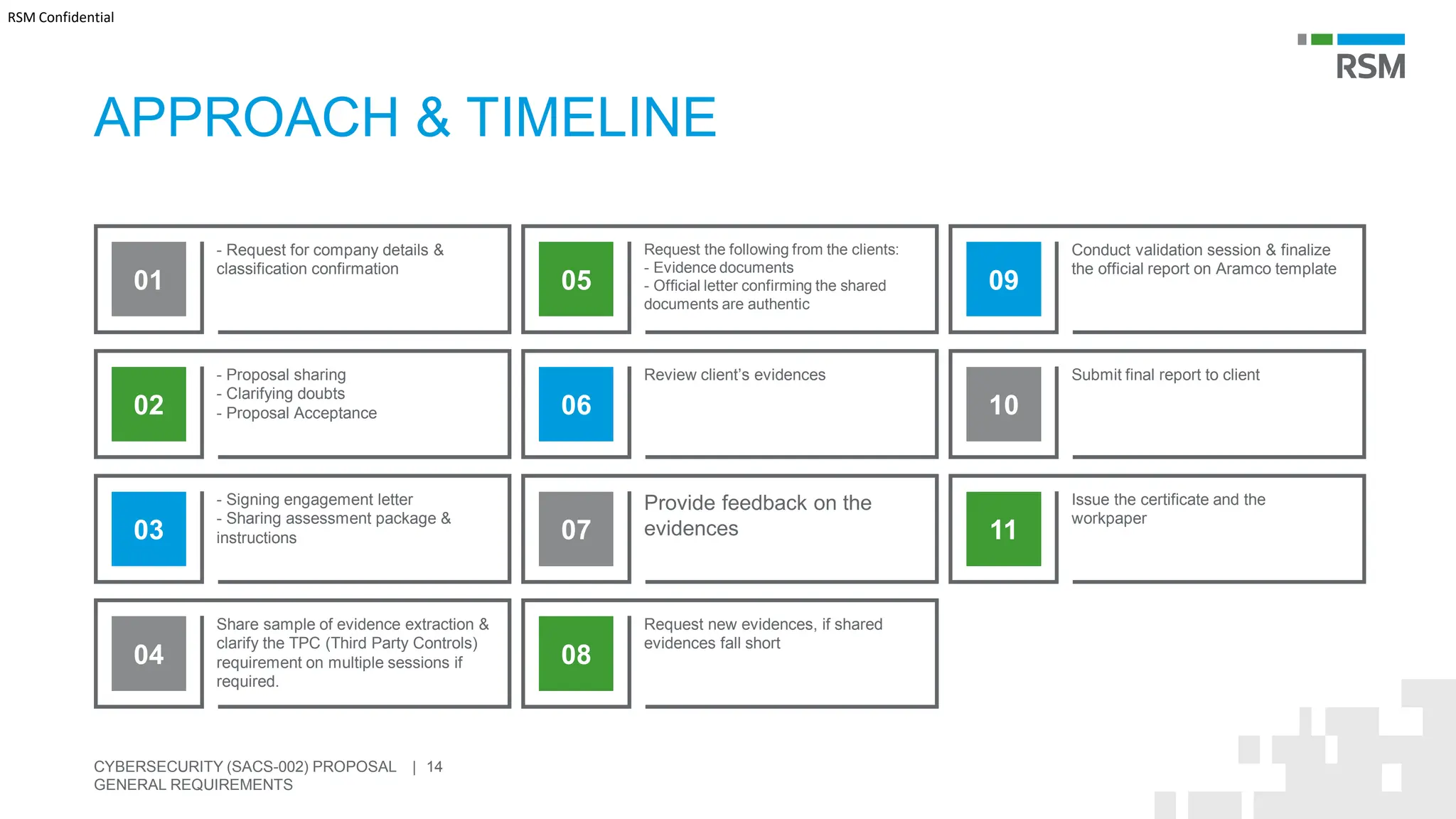 RSM Confidential

RSM

APPROACH & TIMELINE

01
- Request for company details & classification confirmation

02
- Proposal sharing
- Clarifying doubts
- Proposal Acceptance

03
- Signing engagement letter
- Sharing assessment package & instructions

04
Share sample of evidence extraction & clarify the TPC (Third Party Controls) requirement on multiple sessions if required.

05
Request the following from the clients:
- Evidence documents
- Official letter confirming the shared documents are authentic

06
Review client's evidences

07
Provide feedback on the evidences

08
Request new evidences, if shared evidences fall short

09
Conduct validation session & finalize the official report on Aramco template

10
Submit final report to client

11
Issue the certificate and the workpaper

CYBERSECURITY (SACS-002) PROPOSAL | 14
GENERAL REQUIREMENTS